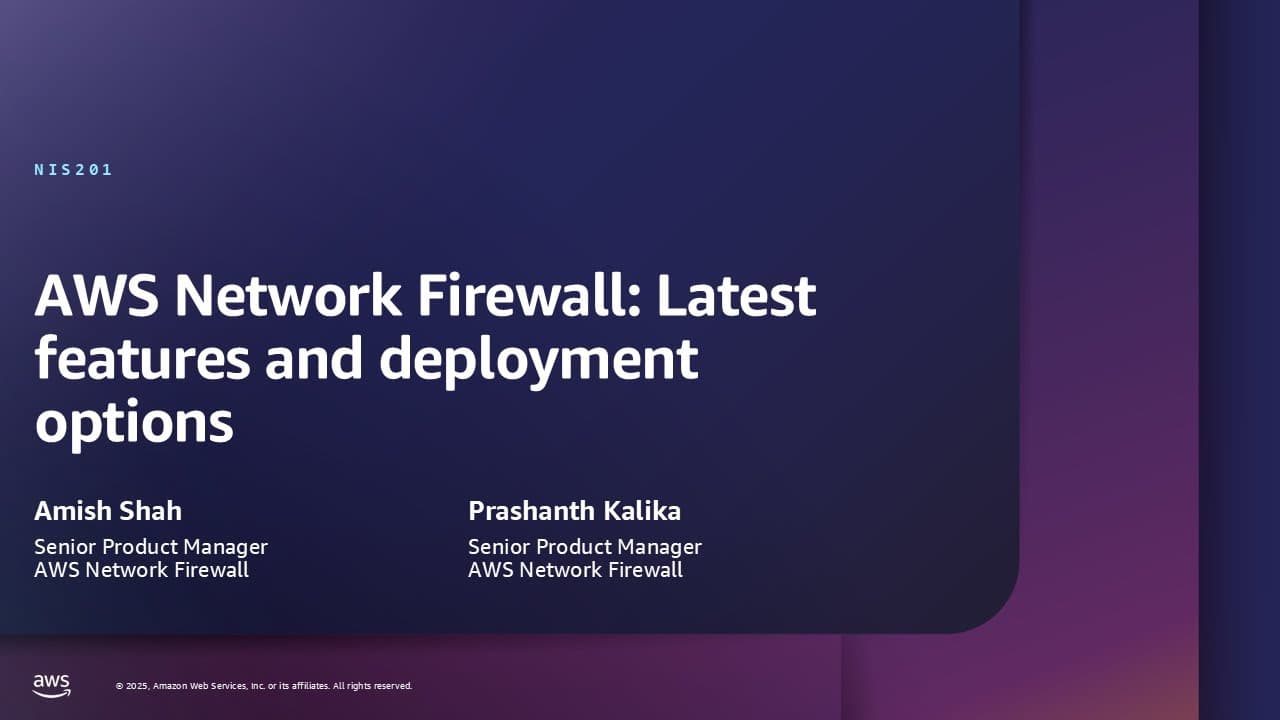 NIS201

AWS Network Firewall: Latest features and deployment options

Amish Shah
Senior Product Manager
AWS Network Firewall

Prashanth Kalika
Senior Product Manager
AWS Network Firewall

aws

© 2025, Amazon Web Services, Inc. or its affiliates. All rights reserved.